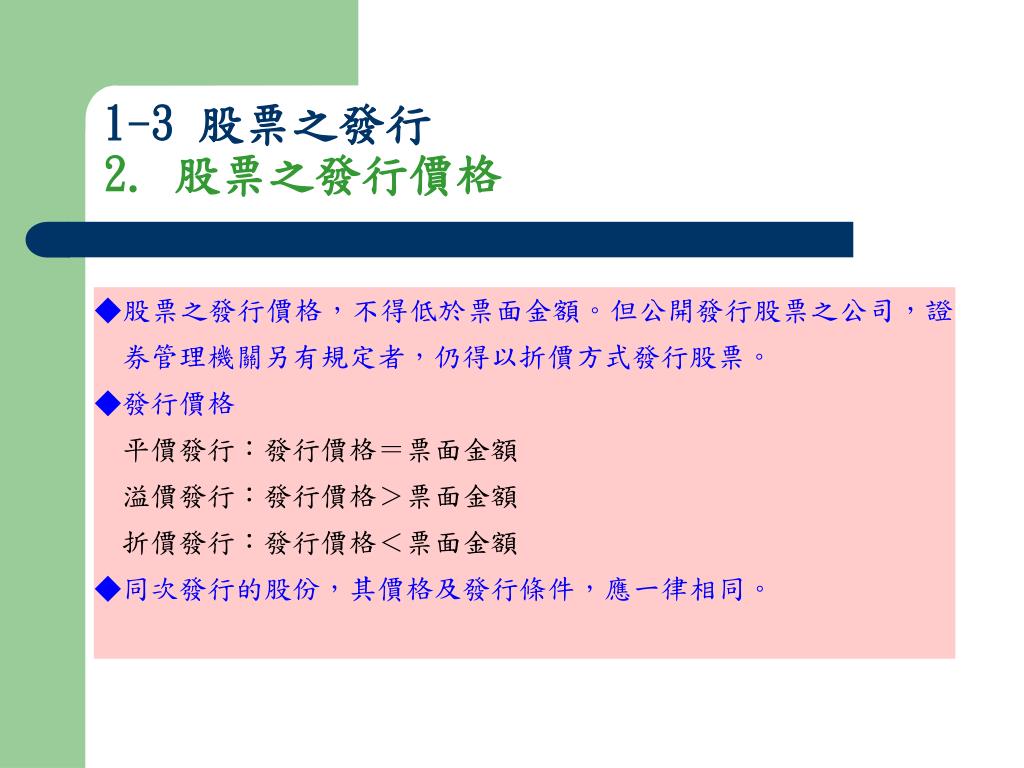 1-3 股票之發行
2. 股票之發行價格

◆股票之發行價格，不得低於票面金額。但公開發行股票之公司，證券管理機關另有規定者，仍得以折價方式發行股票。

◆發行價格

平價發行：發行價格＝票面金額

溢價發行：發行價格＞票面金額

折價發行：發行價格＜票面金額

◆同次發行的股份，其價格及發行條件，應一律相同。